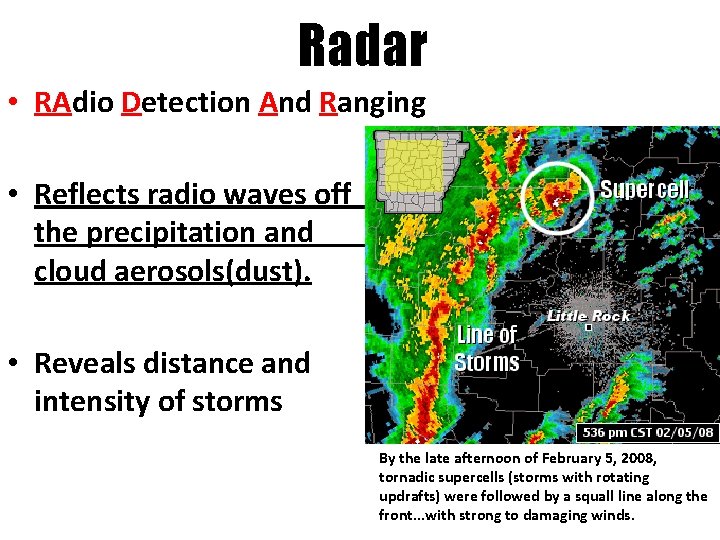 Radar

• RAdio Detection And Ranging

• Reflects radio waves off the precipitation and cloud aerosols(dust).

• Reveals distance and intensity of storms

Supercell

Little Rock

Line of Storms

536 pm CST 02/05/08

By the late afternoon of February 5, 2008, tornadic supercells (storms with rotating updrafts) were followed by a squall line along the front...with strong to damaging winds.